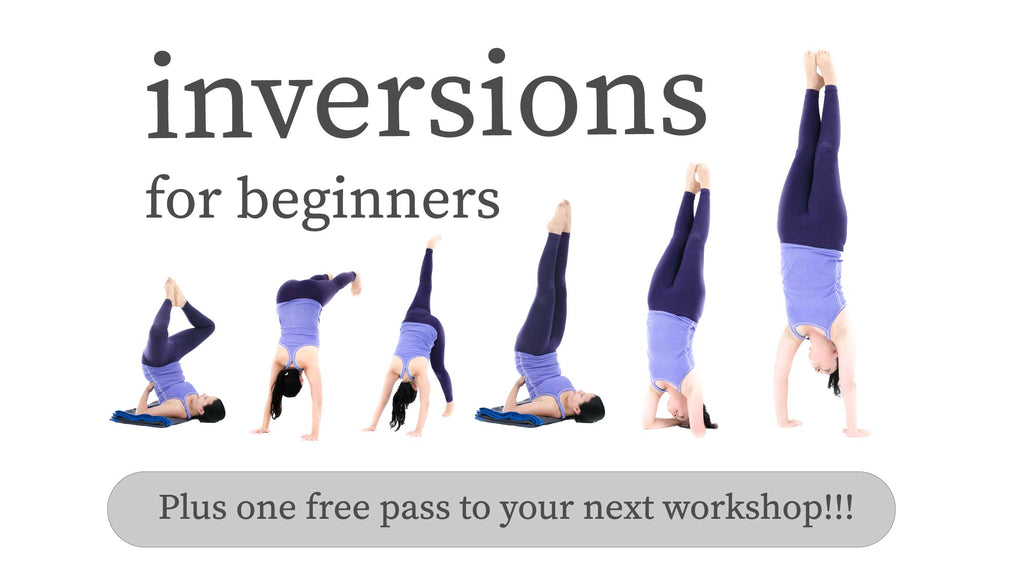 inversions
for beginners

Plus one free pass to your next workshop!!!